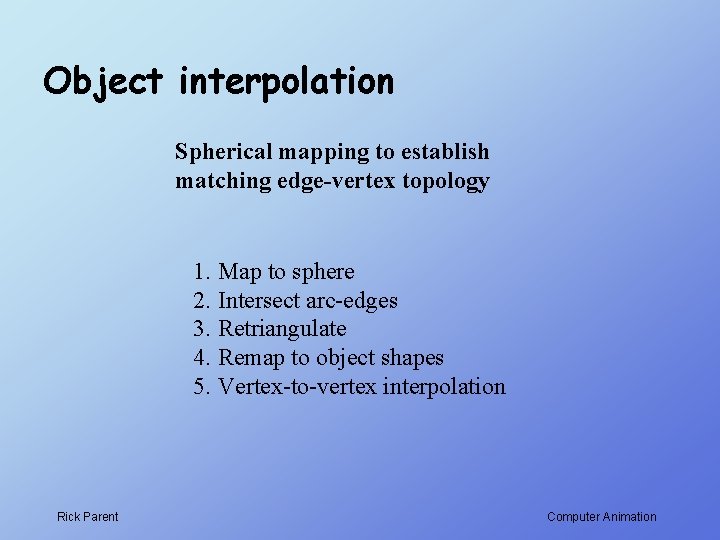 Object interpolation

Spherical mapping to establish matching edge-vertex topology

1. Map to sphere
2. Intersect arc-edges
3. Retriangulate
4. Remap to object shapes
5. Vertex-to-vertex interpolation

Rick Parent

Computer Animation